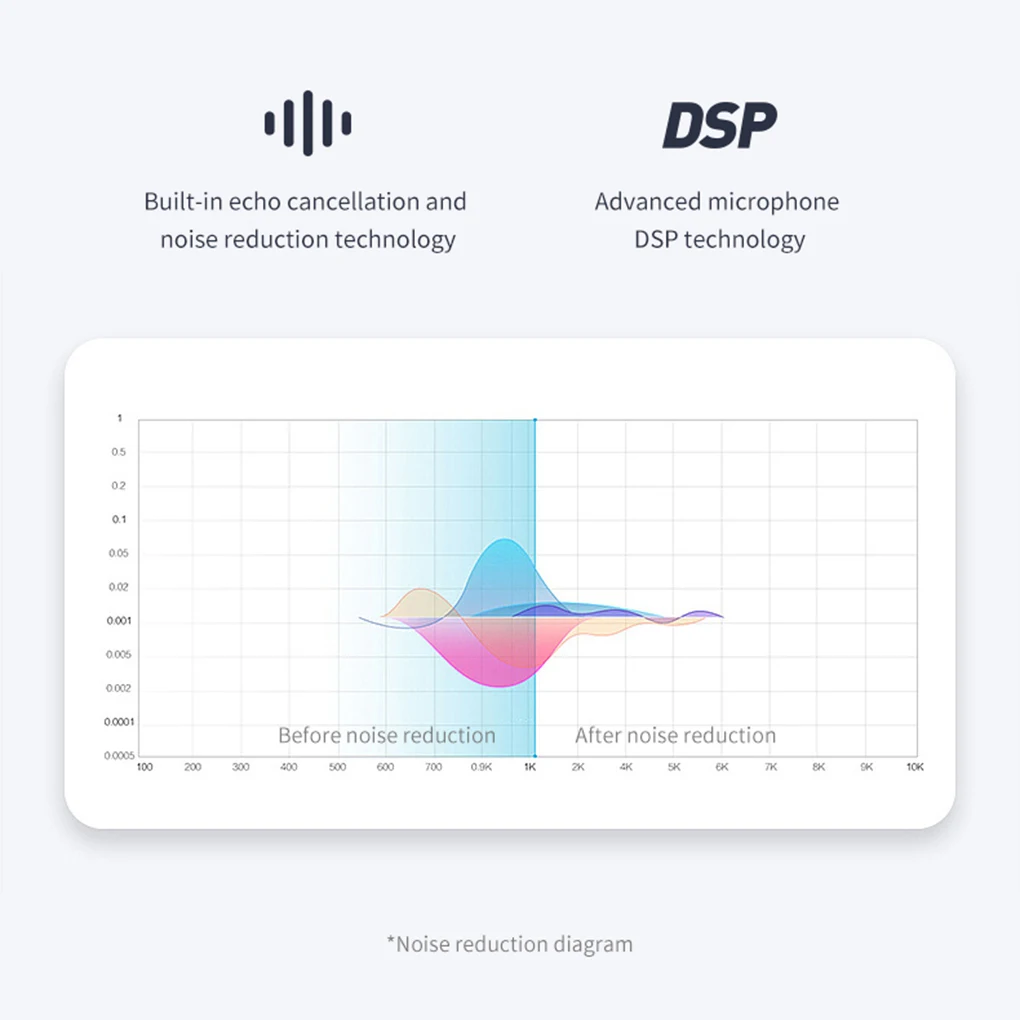 Built-in echo cancellation and noise reduction technology

DSP

Advanced microphone DSP technology

1
0.5
0.2
0.1
0.05
0.02
0.001
0.005
0.002
0.0001
0.0005

Before noise reduction
After noise reduction

100 200 300 400 500 600 700 0.9K 1K 2K 4K 5K 6K 7K 8K 9K 10K

*Noise reduction diagram